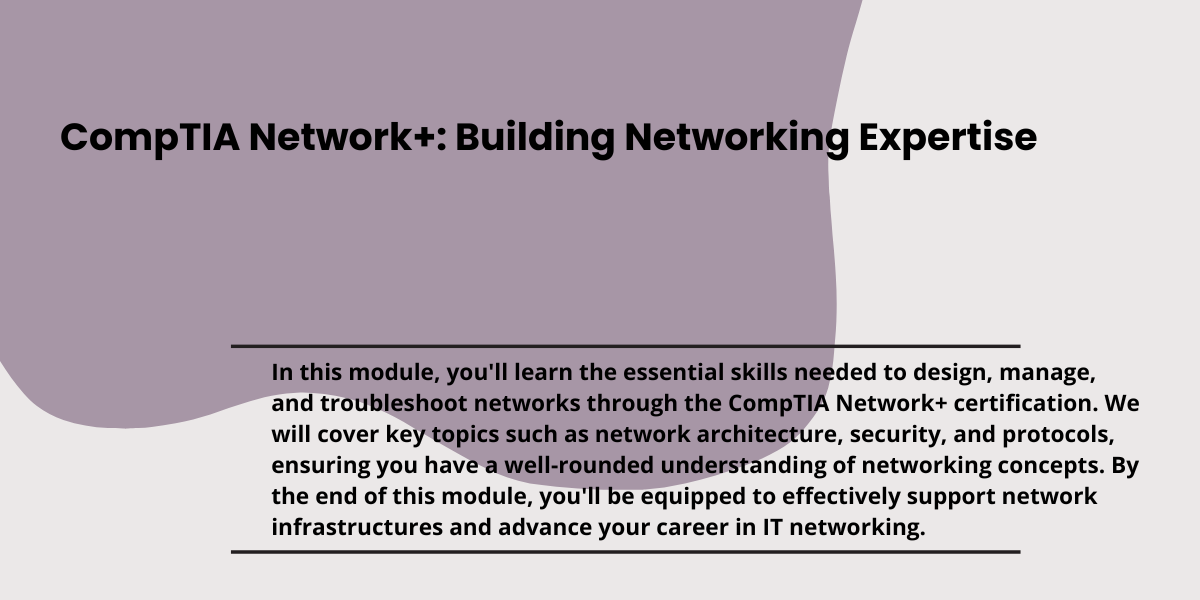 CompTIA Network+: Building Networking Expertise

In this module, you'll learn the essential skills needed to design, manage, and troubleshoot networks through the CompTIA Network+ certification. We will cover key topics such as network architecture, security, and protocols, ensuring you have a well-rounded understanding of networking concepts. By the end of this module, you'll be equipped to effectively support network infrastructures and advance your career in IT networking.